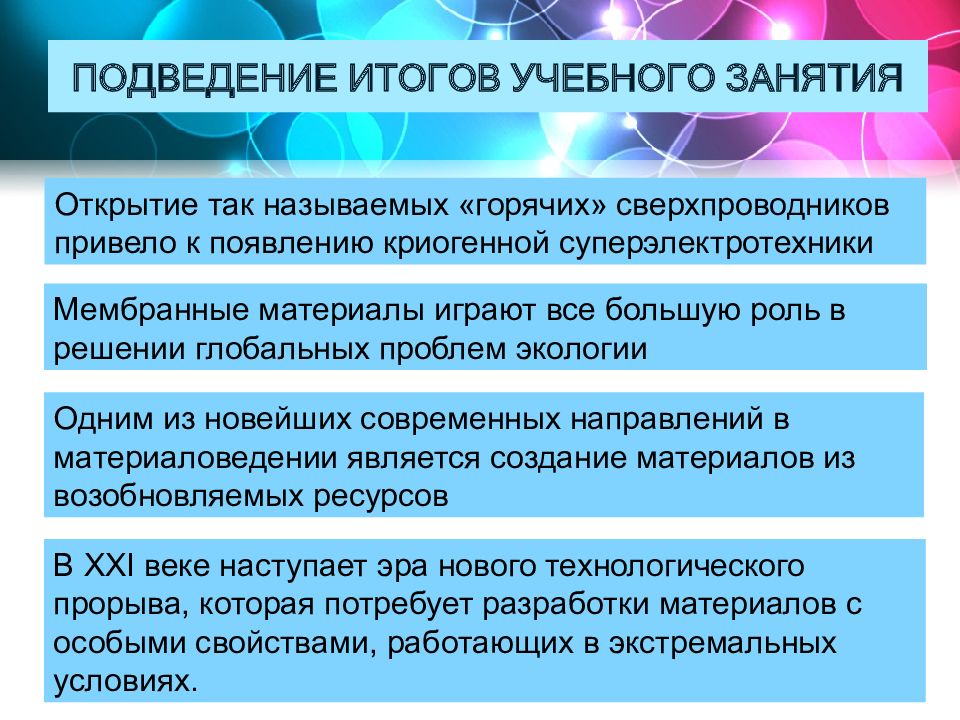 ПОДВЕДЕНИЕ ИТОГОВ УЧЕБНОГО ЗАНЯТИЯ

Открытие так называемых «горячих» сверхпроводников привело к появлению криогенной суперэлектротехники

Мембранные материалы играют все большую роль в решении глобальных проблем экологии

Одним из новейших современных направлений в материаловедении является создание материалов из возобновляемых ресурсов

В XXI веке наступает эра нового технологического прорыва, которая потребует разработки материалов с особыми свойствами, работающих в экстремальных условиях.